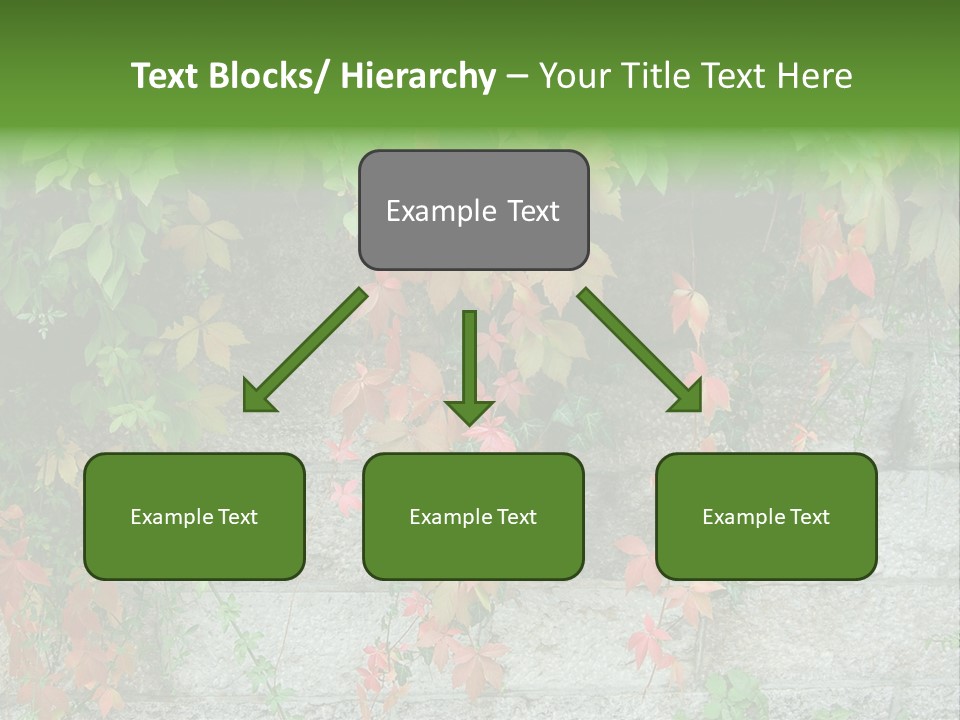 Text Blocks/ Hierarchy – Your Title Text Here

Example Text

Example Text

Example Text

Example Text